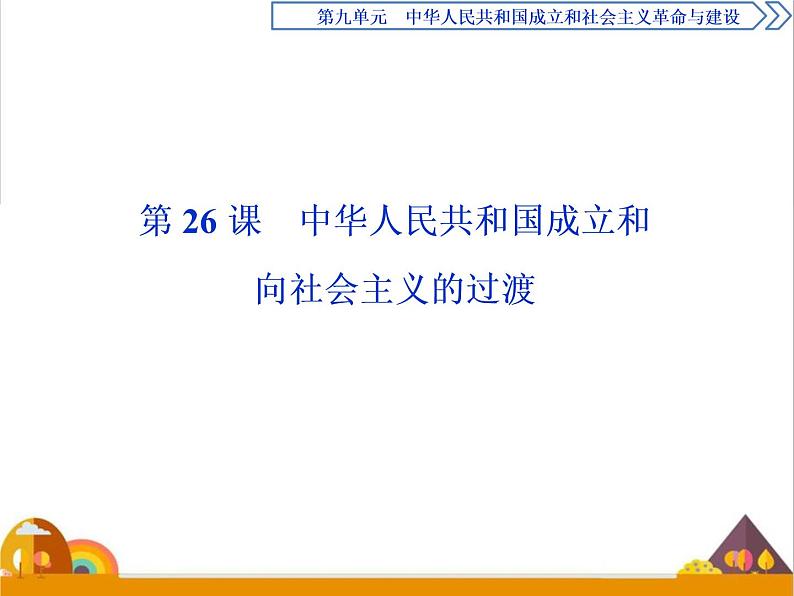 第九单元　中华人民共和国成立和社会主义革命与建设

第 26 课　中华人民共和国成立和向社会主义的过渡